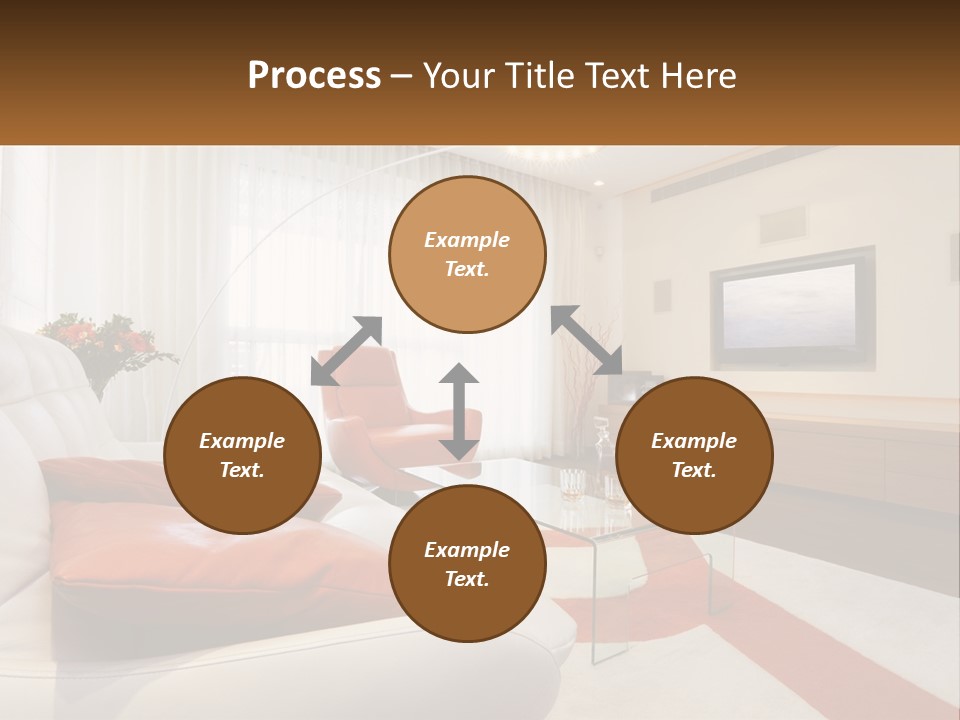 Process – Your Title Text Here

Example Text.

Example Text.

Example Text.

Example Text.